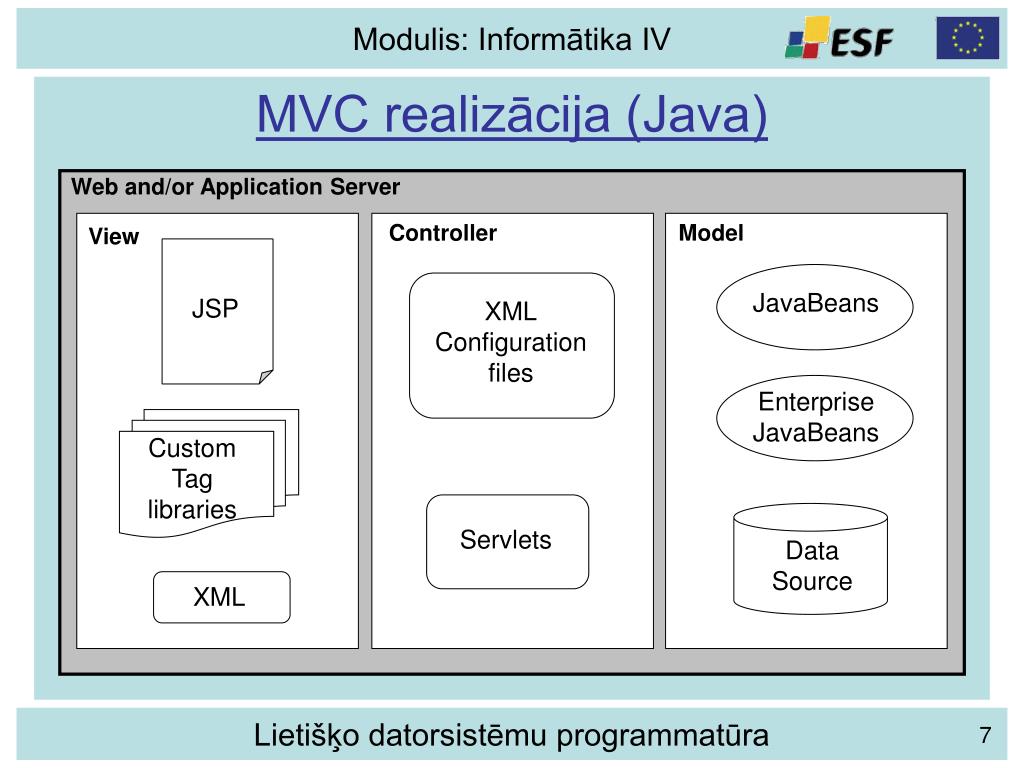 Modulis: Informātika IV

ESF

MVC realizācija (Java)

Web and/or Application Server

View

JSP

Custom Tag libraries

XML

Controller

XML Configuration files

Servlets

Model

JavaBeans

Enterprise JavaBeans

Data Source

Lietišķo datorsistēmu programmatūra

7